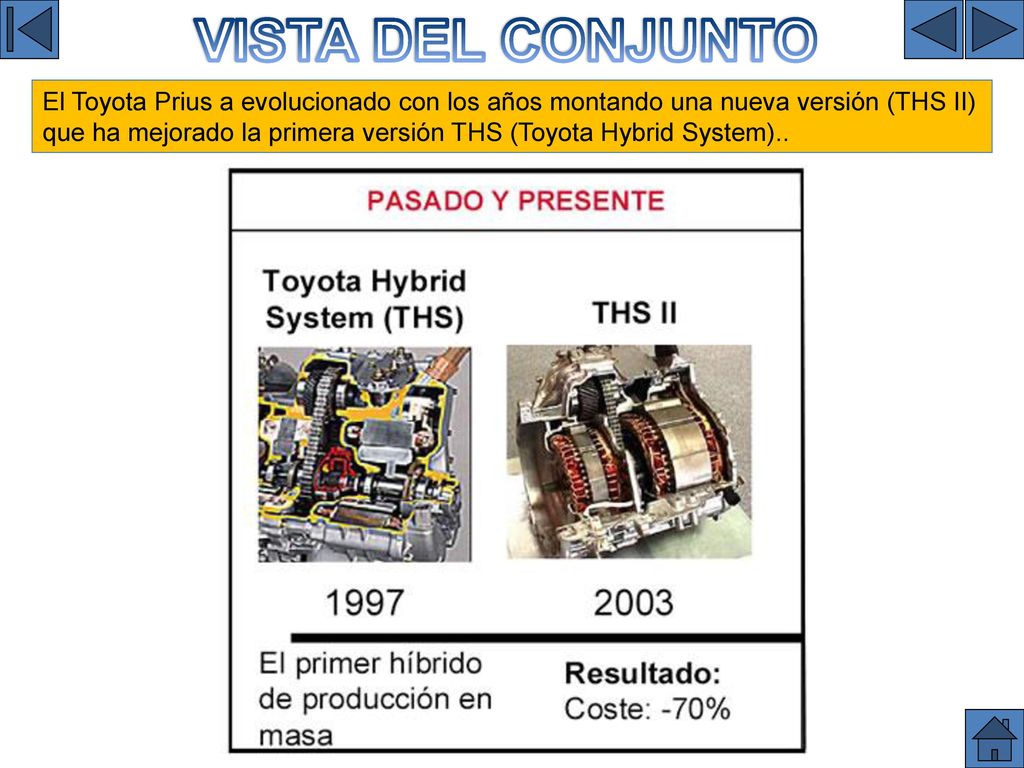 VISTA DEL CONJUNTO

El Toyota Prius a evolucionado con los años montando una nueva versión (THS II) que ha mejorado la primera versión THS (Toyota Hybrid System)..

PASADO Y PRESENTE

Toyota Hybrid System (THS)

THS II

1997

2003

El primer híbrido de producción en masa

Resultado:
Coste: -70%